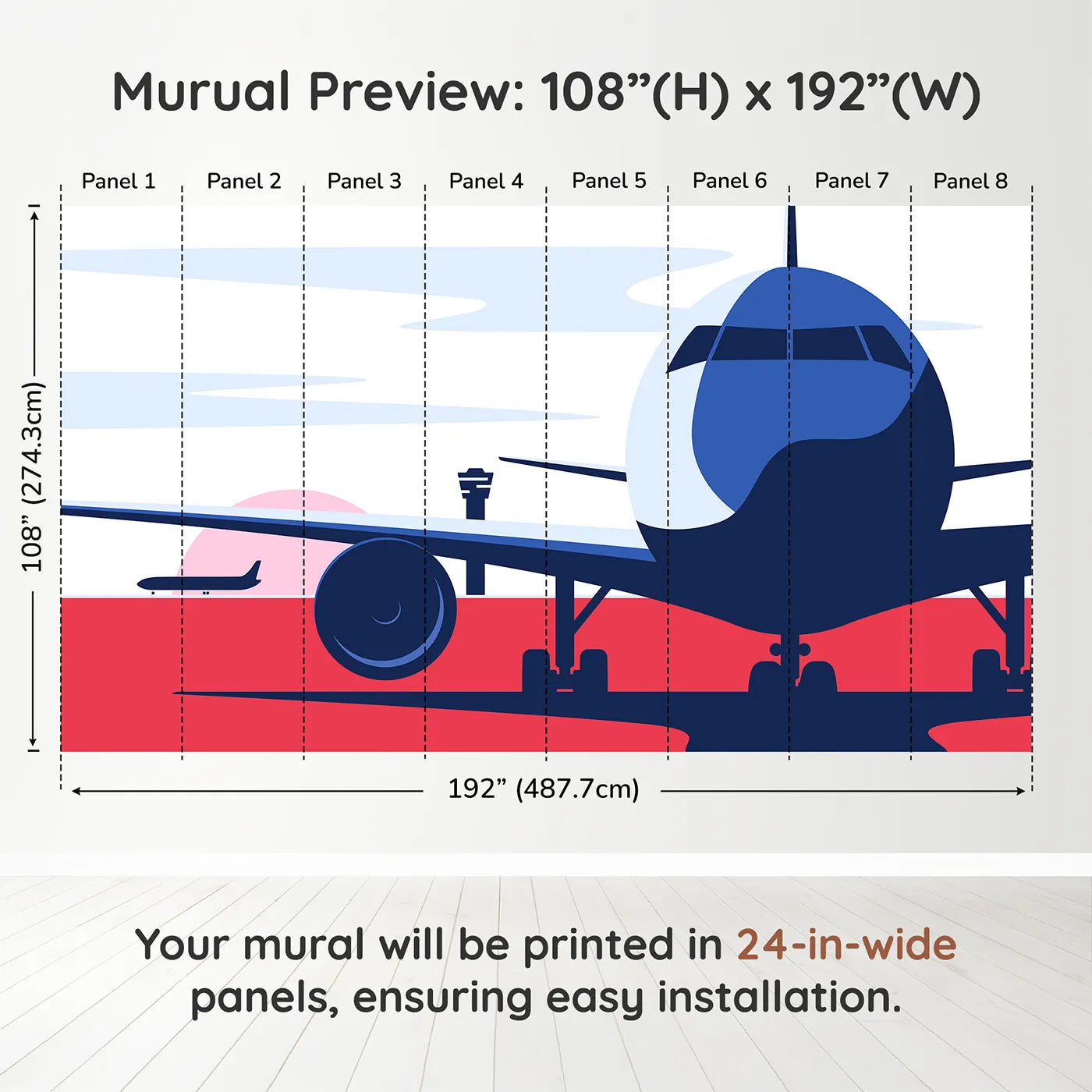 Murual Preview: 108”(H) x 192”(W)

Panel 1 Panel 2 Panel 3 Panel 4 Panel 5 Panel 6 Panel 7 Panel 8

108” (274.3cm)

192” (487.7cm)

Your mural will be printed in 24-in-wide panels, ensuring easy installation.